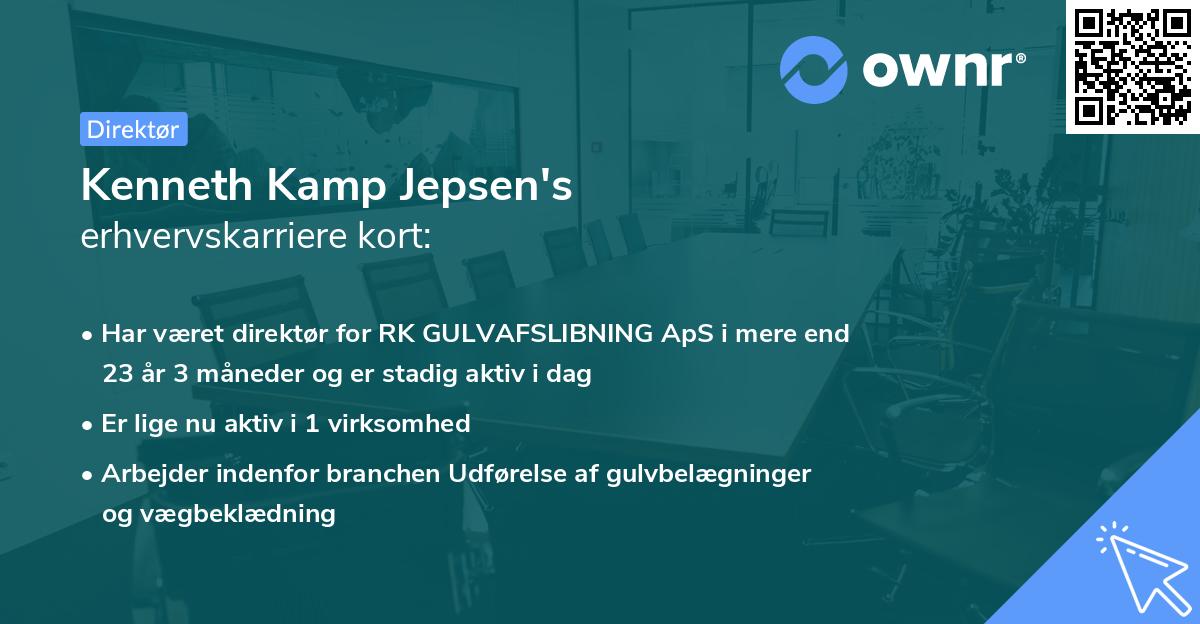 ownr®

Direktør

Kenneth Kamp Jepsen's
erhvervskarriere kort:

• Har været direktør for RK GULVAFSLIBNING ApS i mere end 23 år 3 måneder og er stadig aktiv i dag

• Er lige nu aktiv i 1 virksomhed

• Arbejder indenfor branchen Udførelse af gulvbelægninger og vægbeklædning